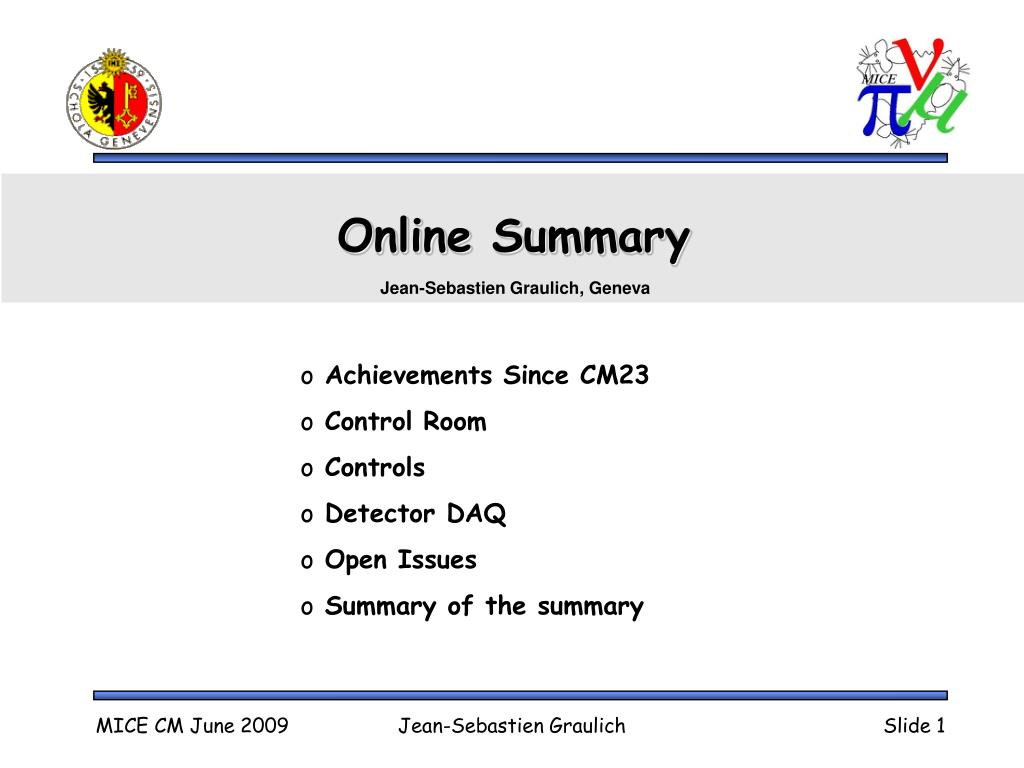 SCHOLA GENEVENSIS

MICE

Online Summary

Jean-Sebastien Graulich, Geneva

o Achievements Since CM23
o Control Room
o Controls
o Detector DAQ
o Open Issues
o Summary of the summary

MICE CM June 2009 Jean-Sebastien Graulich Slide 1